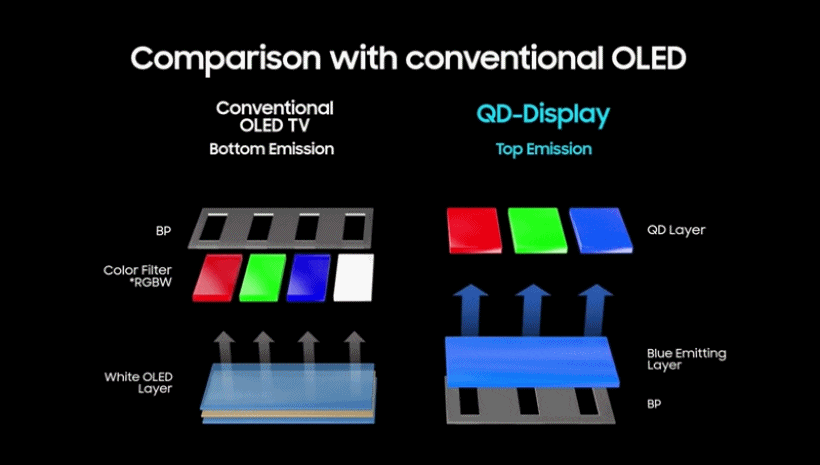 Comparison with conventional OLED

Conventional OLED TV
Bottom Emission

BP

Color Filter
*RGBW

White OLED
Layer

QD-Display
Top Emission

QD Layer

Blue Emitting
Layer

BP